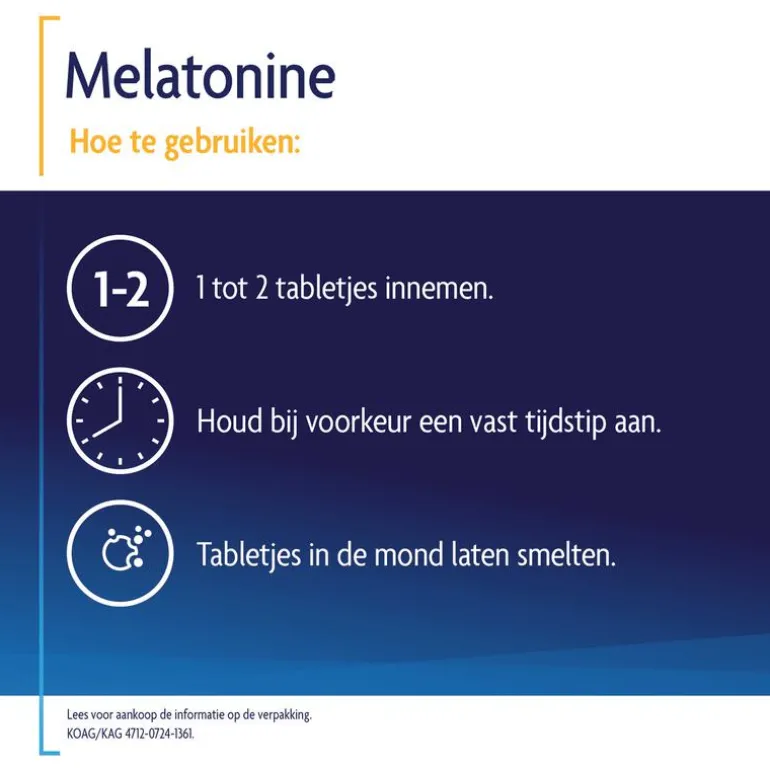 Melatonine

Hoe te gebruiken:

1-2

1 tot 2 tabletjes innemen.

Houd bij voorkeur een vast tijdstip aan.

Tabletjes in de mond laten smelten.

Lees voor aankoop de informatie op de verpakking.
KOAG/KAG 4712-0724-1361.